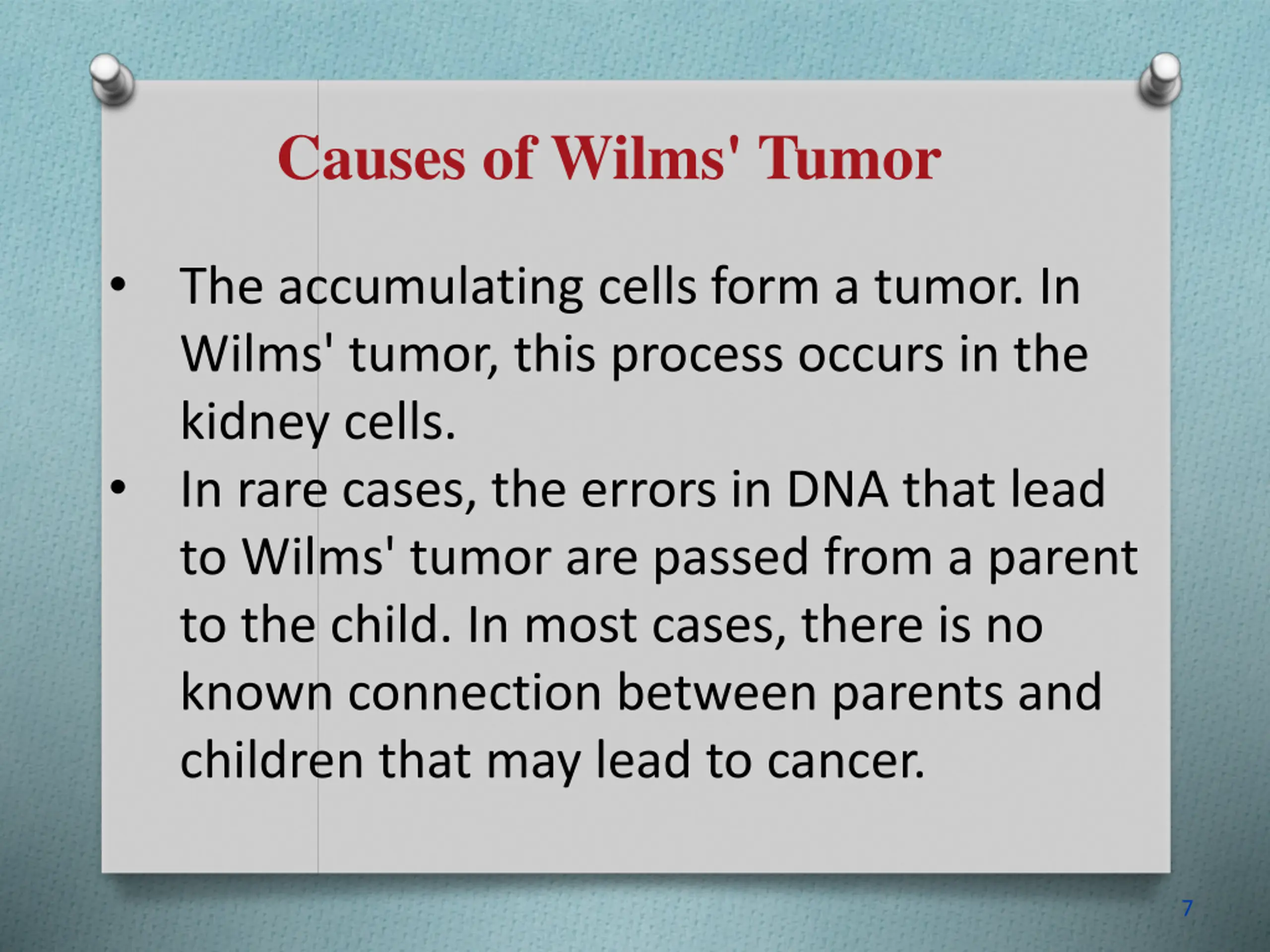 Causes of Wilms' Tumor

• The accumulating cells form a tumor. In Wilms' tumor, this process occurs in the kidney cells.
• In rare cases, the errors in DNA that lead to Wilms' tumor are passed from a parent to the child. In most cases, there is no known connection between parents and children that may lead to cancer.

7